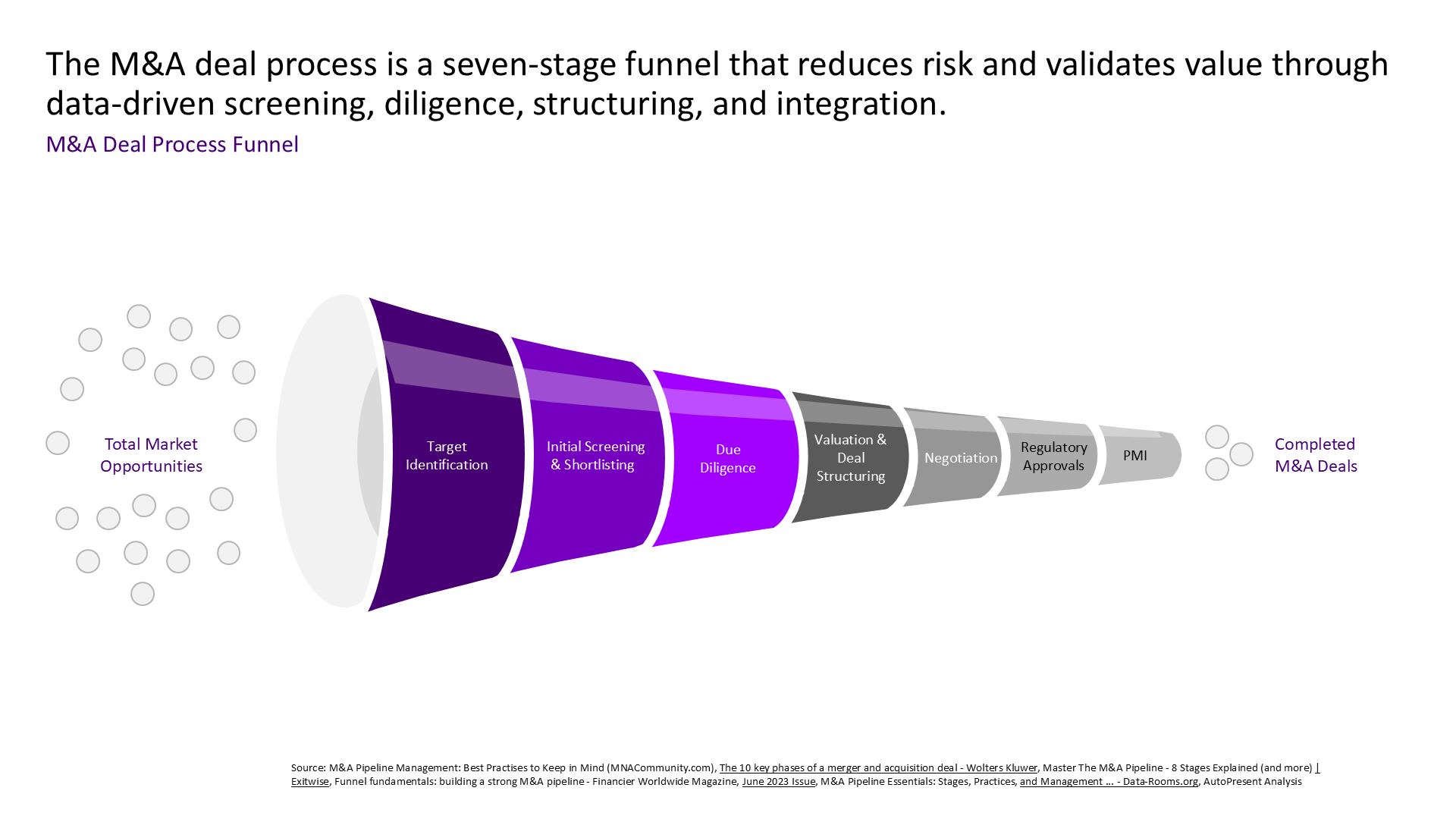 The M&A deal process is a seven-stage funnel that reduces risk and validates value through data-driven screening, diligence, structuring, and integration.

M&A Deal Process Funnel

Total Market Opportunities

Target Identification

Initial Screening & Shortlisting

Due Diligence

Valuation & Deal Structuring

Negotiation

Regulatory Approvals

PMI

Completed M&A Deals

Source: M&A Pipeline Management: Best Practises to Keep in Mind (MNACommunity.com), The 10 key phases of a merger and acquisition deal - Wolters Kluwer, Master The M&A Pipeline - 8 Stages Explained (and more) | Exitwise, Funnel fundamentals: building a strong M&A pipeline - Financier Worldwide Magazine, June 2023 Issue, M&A Pipeline Essentials: Stages, Practices, and Management ... - Data-Rooms.org, AutoPresent Analysis